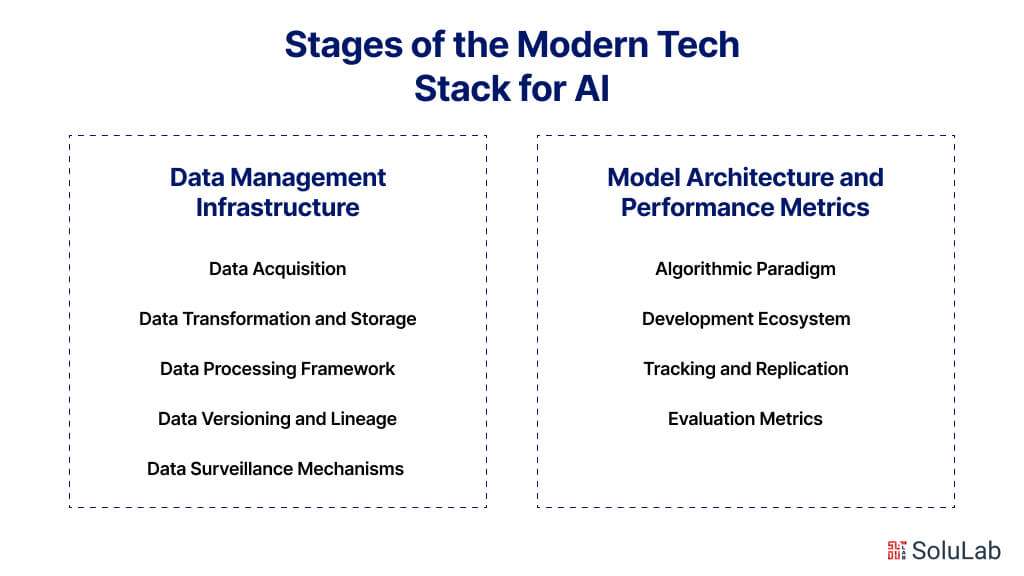 Stages of the Modern Tech Stack for AI

Data Management Infrastructure

Data Acquisition

Data Transformation and Storage

Data Processing Framework

Data Versioning and Lineage

Data Surveillance Mechanisms

Model Architecture and Performance Metrics

Algorithmic Paradigm

Development Ecosystem

Tracking and Replication

Evaluation Metrics

SoluLab